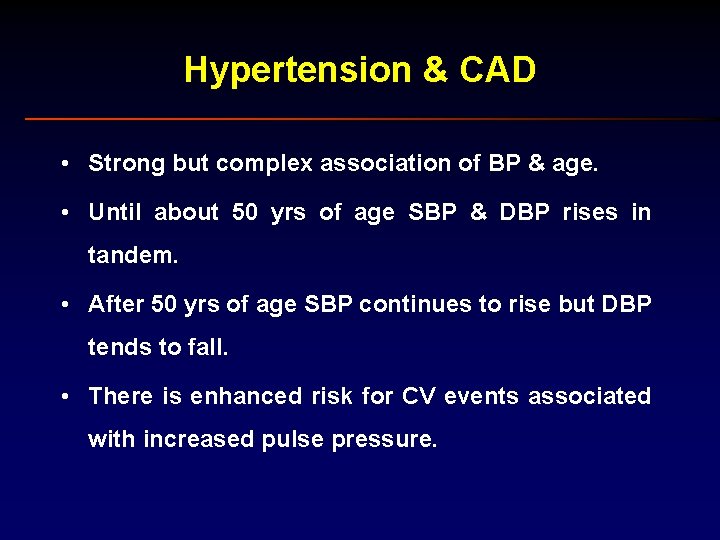 Hypertension & CAD

• Strong but complex association of BP & age.

• Until about 50 yrs of age SBP & DBP rises in tandem.

• After 50 yrs of age SBP continues to rise but DBP tends to fall.

• There is enhanced risk for CV events associated with increased pulse pressure.